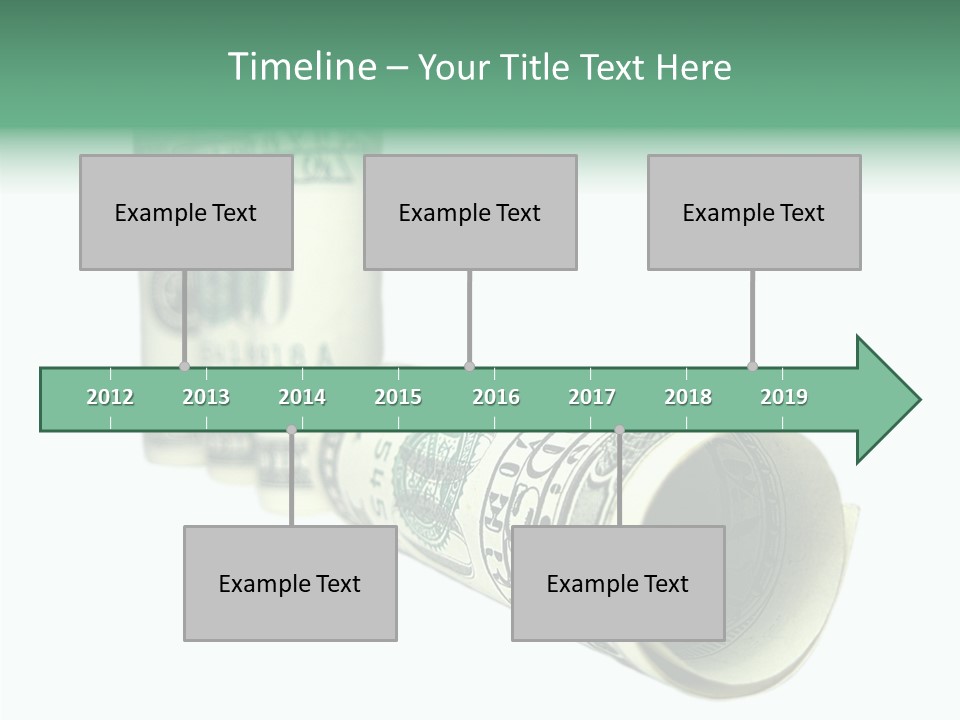 Timeline – Your Title Text Here

Example Text

Example Text

Example Text

2012 2013 2014 2015 2016 2017 2018 2019

Example Text

Example Text